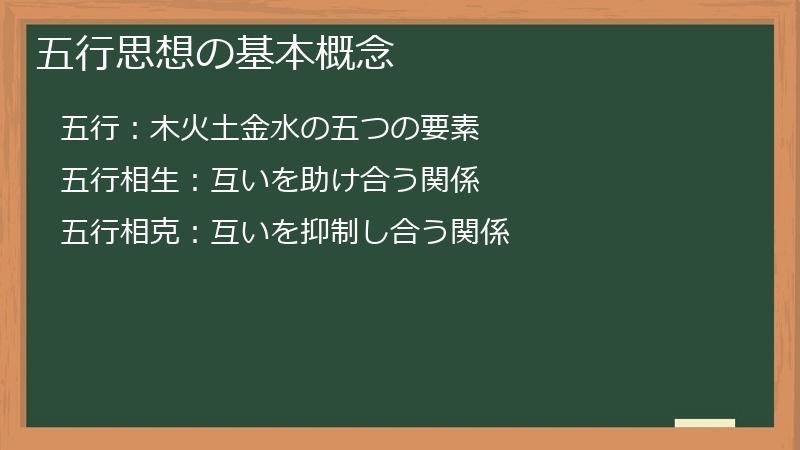 五行思想の基本概念

五行：木火土金水の五つの要素

五行相生：互いを助け合う関係

五行相克：互いを抑制し合う関係